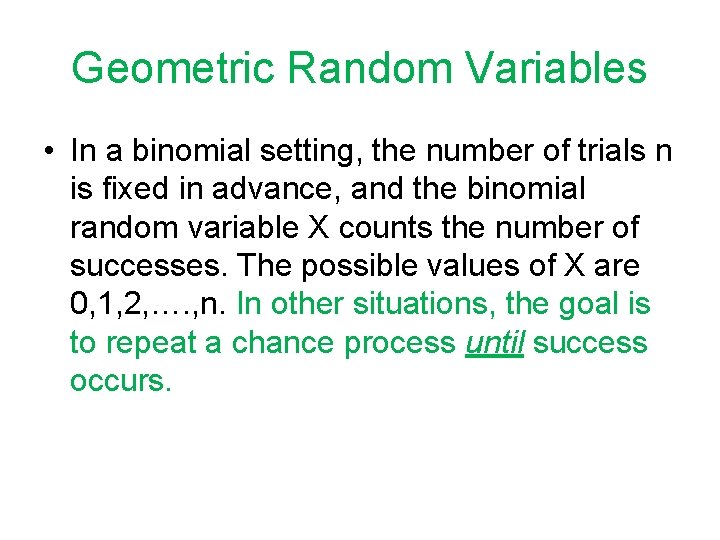 Geometric Random Variables

• In a binomial setting, the number of trials n is fixed in advance, and the binomial random variable X counts the number of successes. The possible values of X are 0,1,2,….,n. In other situations, the goal is to repeat a chance process until success occurs.